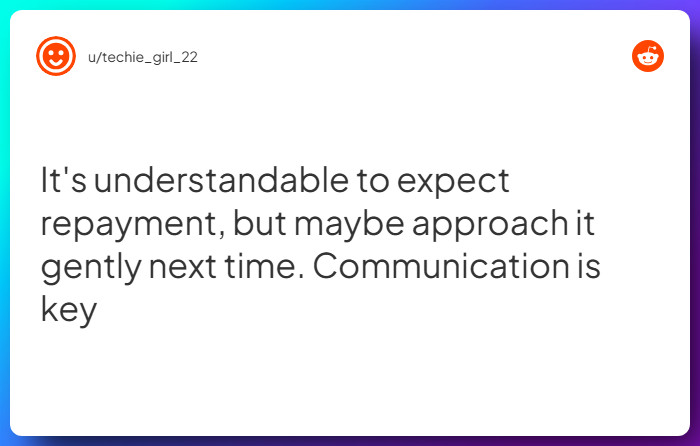 u/techie_girl_22

It's understandable to expect repayment, but maybe approach it gently next time. Communication is key